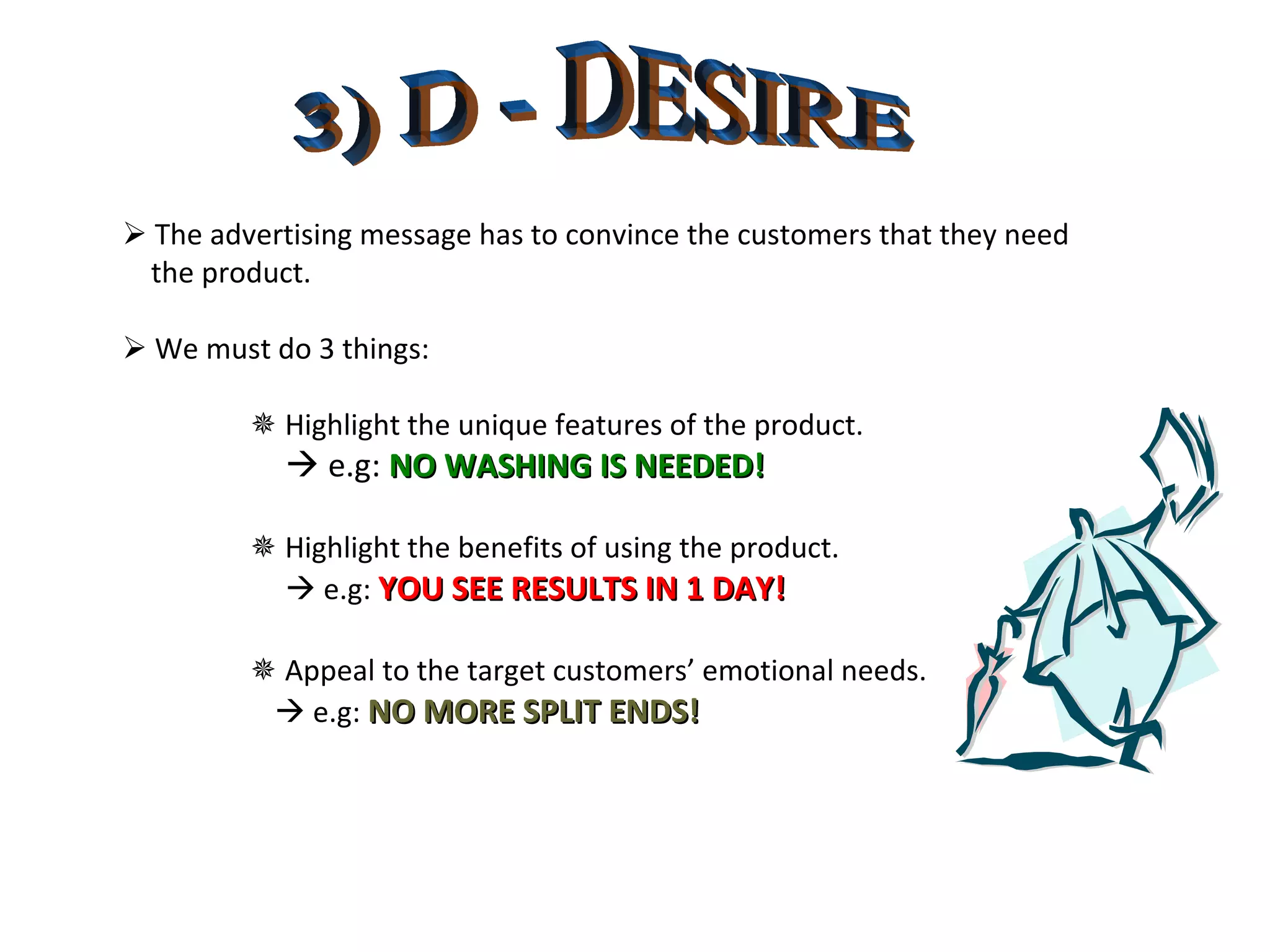 3) D - DESIRE

➢ The advertising message has to convince the customers that they need the product.

➢ We must do 3 things:

❋ Highlight the unique features of the product.
→ e.g: NO WASHING IS NEEDED!

❋ Highlight the benefits of using the product.
→ e.g: YOU SEE RESULTS IN 1 DAY!

❋ Appeal to the target customers’ emotional needs.
→ e.g: NO MORE SPLIT ENDS!